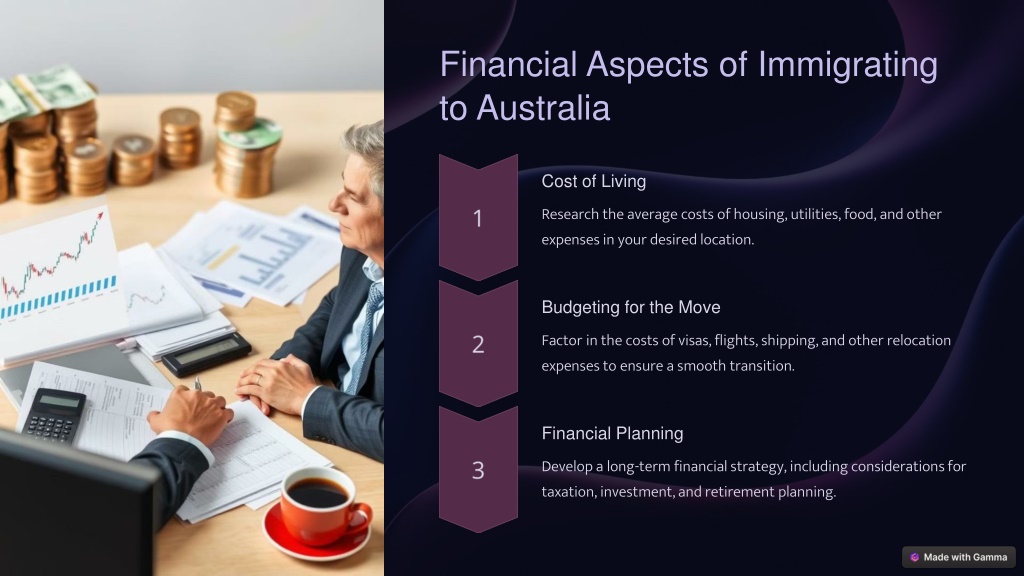 Financial Aspects of Immigrating to Australia

1

Cost of Living

Research the average costs of housing, utilities, food, and other expenses in your desired location.

2

Budgeting for the Move

Factor in the costs of visas, flights, shipping, and other relocation expenses to ensure a smooth transition.

3

Financial Planning

Develop a long-term financial strategy, including considerations for taxation, investment, and retirement planning.

Made with Gamma